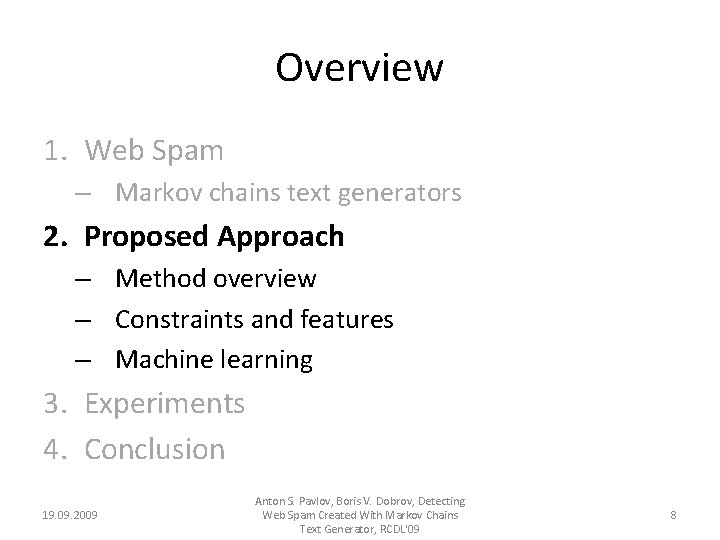 Overview

1. Web Spam
– Markov chains text generators
2. Proposed Approach
– Method overview
– Constraints and features
– Machine learning
3. Experiments
4. Conclusion

19.09.2009

Anton S. Pavlov, Boris V. Dobrov, Detecting Web Spam Created With Markov Chains Text Generator, RCDL'09

8